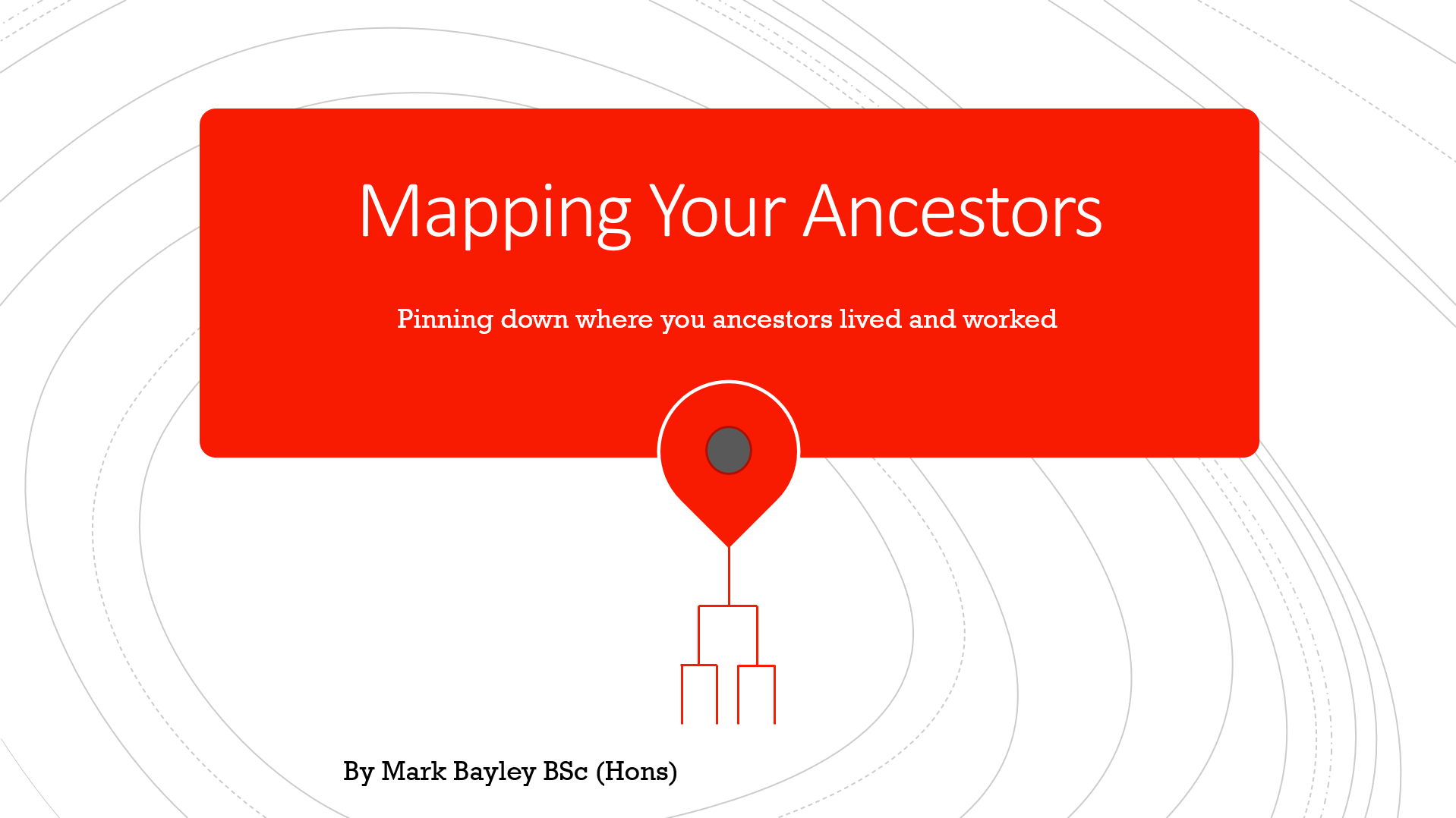 Mapping Your Ancestors

Pinning down where you ancestors lived and worked

By Mark Bayley BSc (Hons)